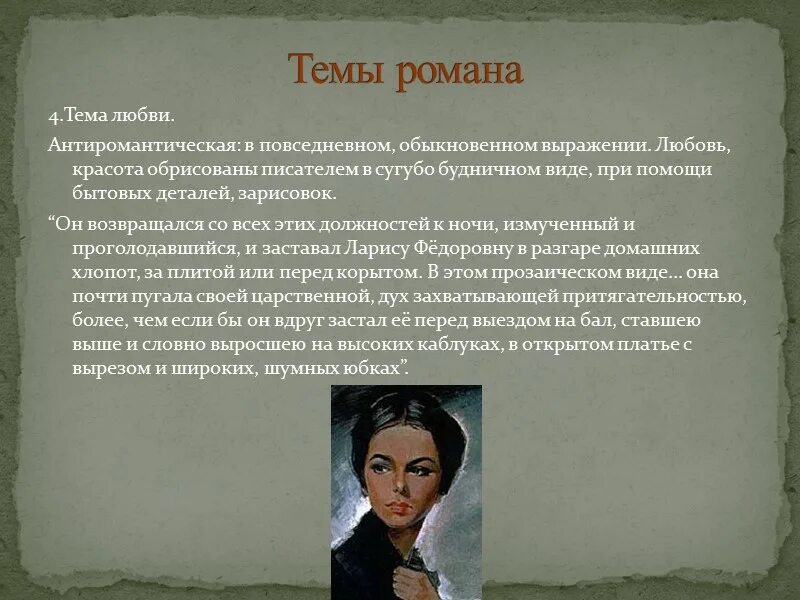 Темы романа

4.Тема любви.

Антиромантическая: в повседневном, обыкновенном выражении. Любовь, красота обрисованы писателем в сугубо будничном виде, при помощи бытовых деталей, зарисовок.

“Он возвращался со всех этих должностей к ночи, измученный и проголодавшийся, и заставал Ларису Фёдоровну в разгаре домашних хлопот, за плитой или перед корытом. В этом прозаическом виде… она почти пугала своей царственной, дух захватывающей притягательностью, более, чем если бы он вдруг застал её перед выездом на бал, ставшею выше и словно выросшею на высоких каблуках, в открытом платье с вырезом и широких, шумных юбках”.